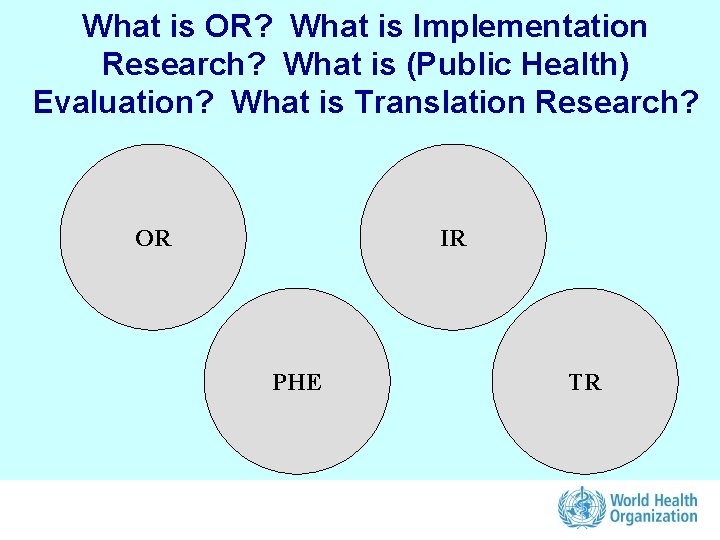 What is OR? What is Implementation Research? What is (Public Health) Evaluation? What is Translation Research?

OR

IR

PHE

TR

World Health Organization